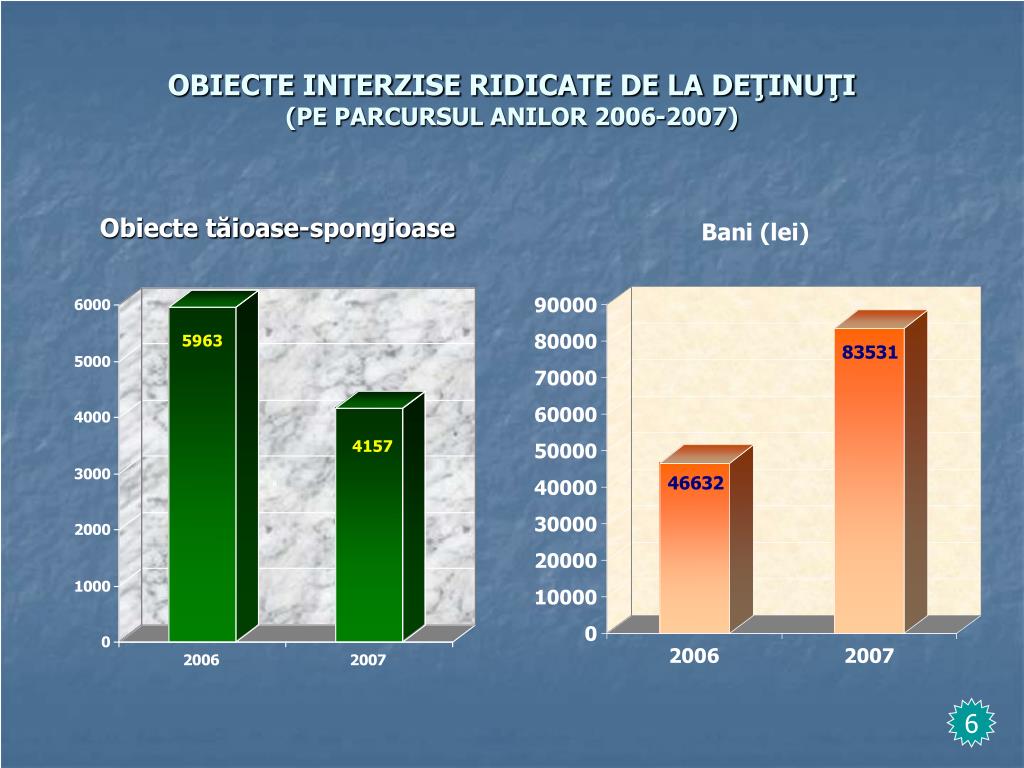 OBIECTE INTERZISE RIDICATE DE LA DEŢINUŢI
(PE PARCURSUL ANILOR 2006-2007)

Obiecte tăioase-spongioase

6000
5000
4000
3000
2000
1000
0

5963
4157

2006
2007

Bani (lei)

90000
80000
70000
60000
50000
40000
30000
20000
10000
0

46632
83531

2006
2007

6